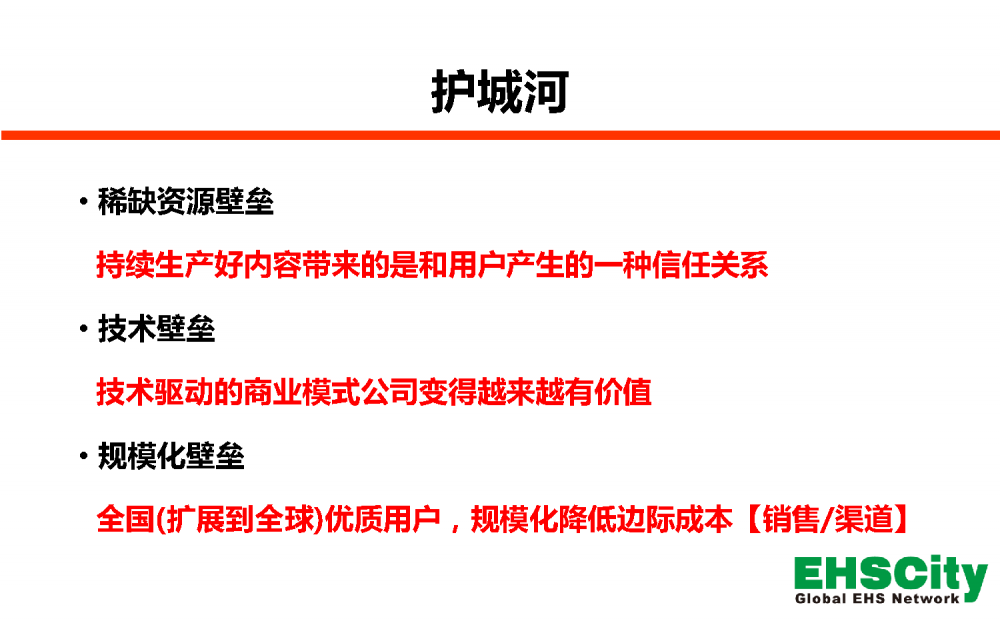 护城河

• 稀缺资源壁垒

持续生产好内容带来的是和用户产生的一种信任关系

• 技术壁垒

技术驱动的商业模式公司变得越来越有价值

• 规模化壁垒

全国(扩展到全球)优质用户，规模化降低边际成本【销售/渠道】

EHSCity
Global EHS Network